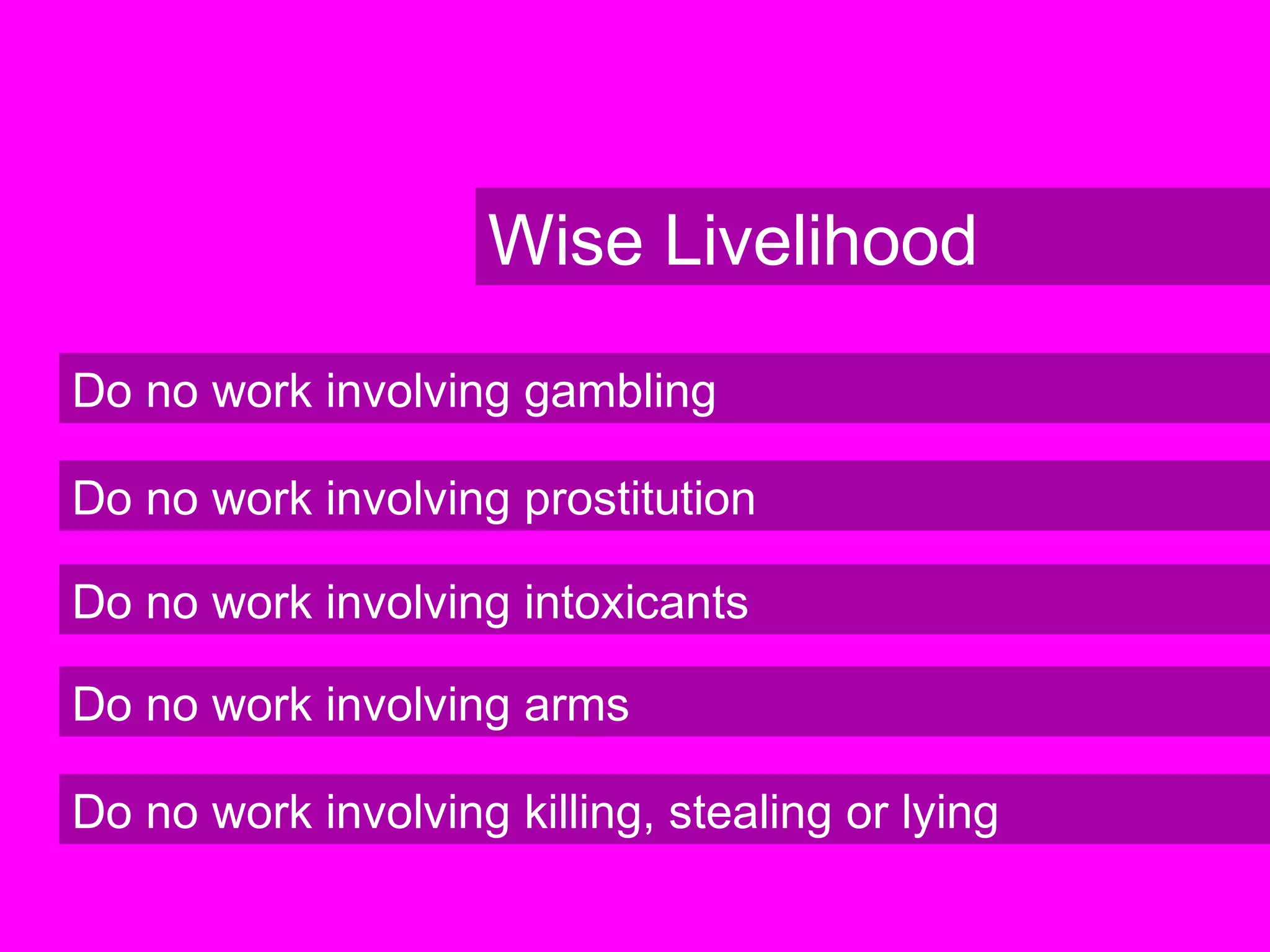 Wise Livelihood

Do no work involving gambling

Do no work involving prostitution

Do no work involving intoxicants

Do no work involving arms

Do no work involving killing, stealing or lying